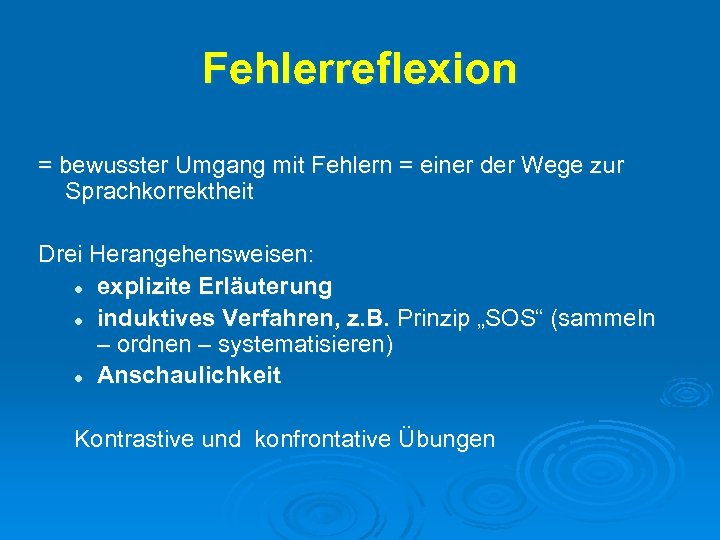 Fehlerreflexion

= bewusster Umgang mit Fehlern = einer der Wege zur Sprachkorrektheit

Drei Herangehensweisen:
- explizite Erläuterung
- induktives Verfahren, z.B. Prinzip „SOS“ (sammeln – ordnen – systematisieren)
- Anschaulichkeit

Kontrastive und konfrontative Übungen